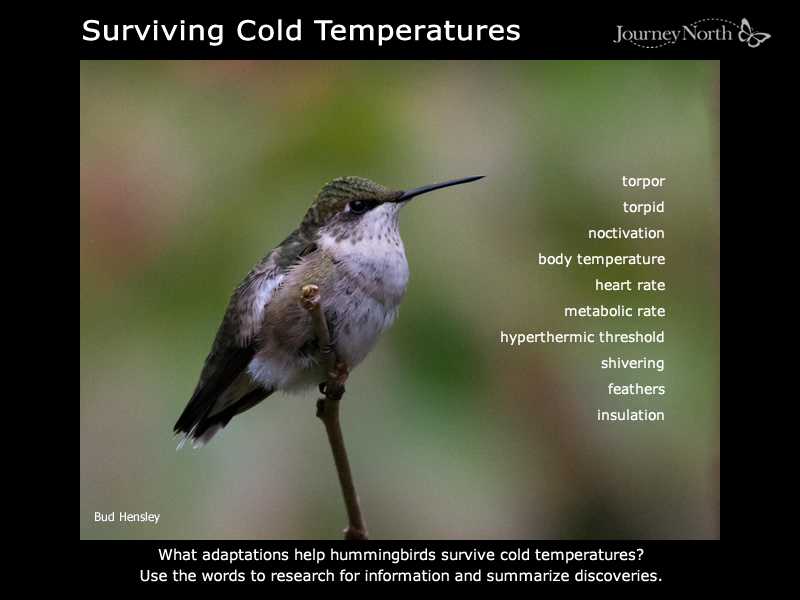 Surviving Cold Temperatures

JourneyNorth

torpor
torpid
noctivation
body temperature
heart rate
metabolic rate
hyperthermic threshold
shivering
feathers
insulation

Bud Hensley

What adaptations help hummingbirds survive cold temperatures?
Use the words to research for information and summarize discoveries.